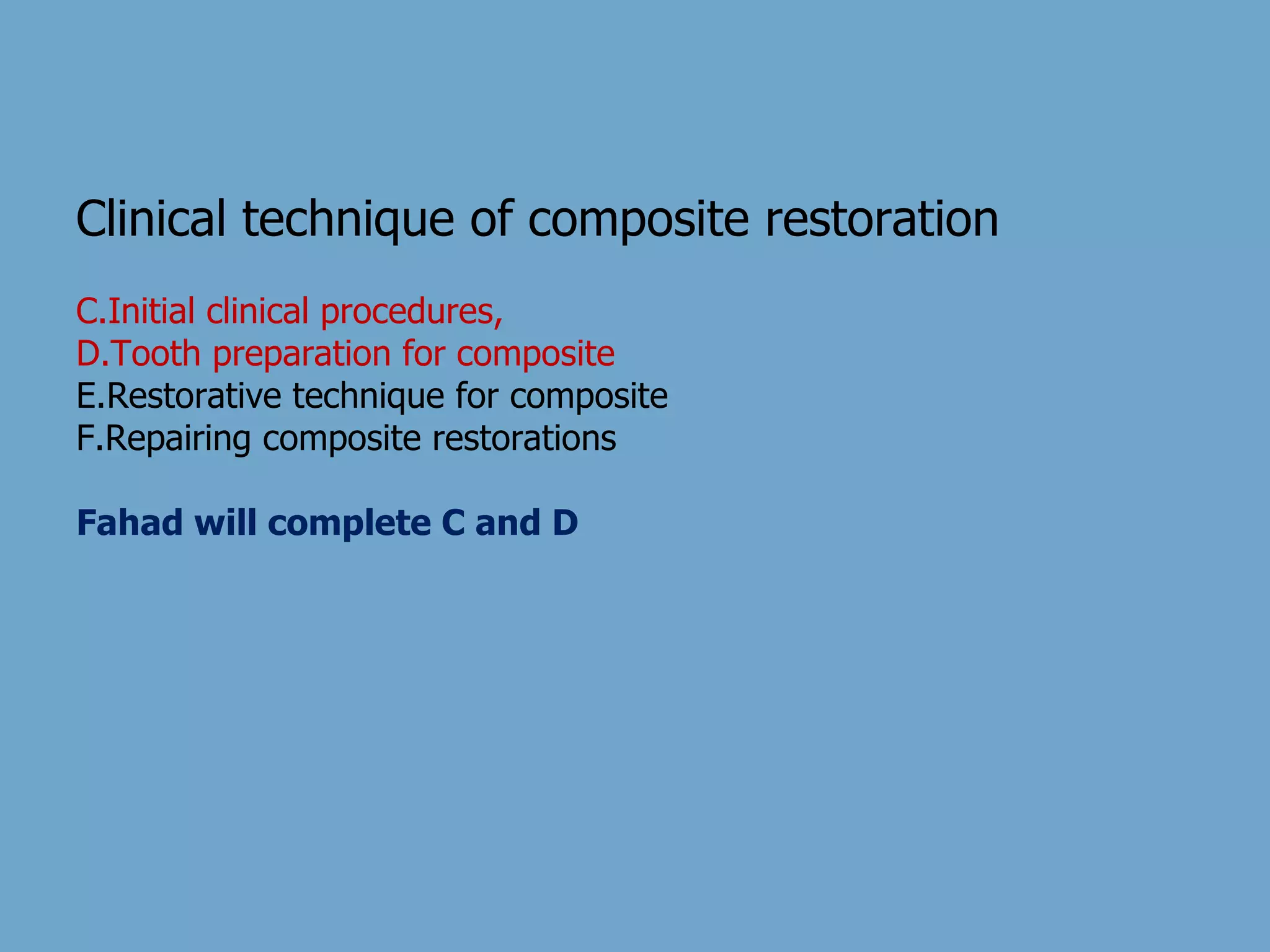 Clinical technique of composite restoration

C.Initial clinical procedures,
D.Tooth preparation for composite
E.Restorative technique for composite
F.Repairing composite restorations

Fahad will complete C and D